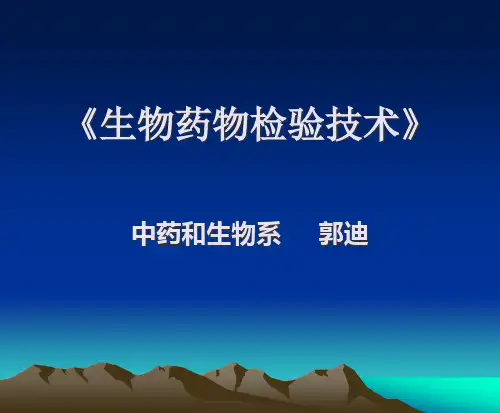 《生物药物检验技术》

中药和生物系　郭迪